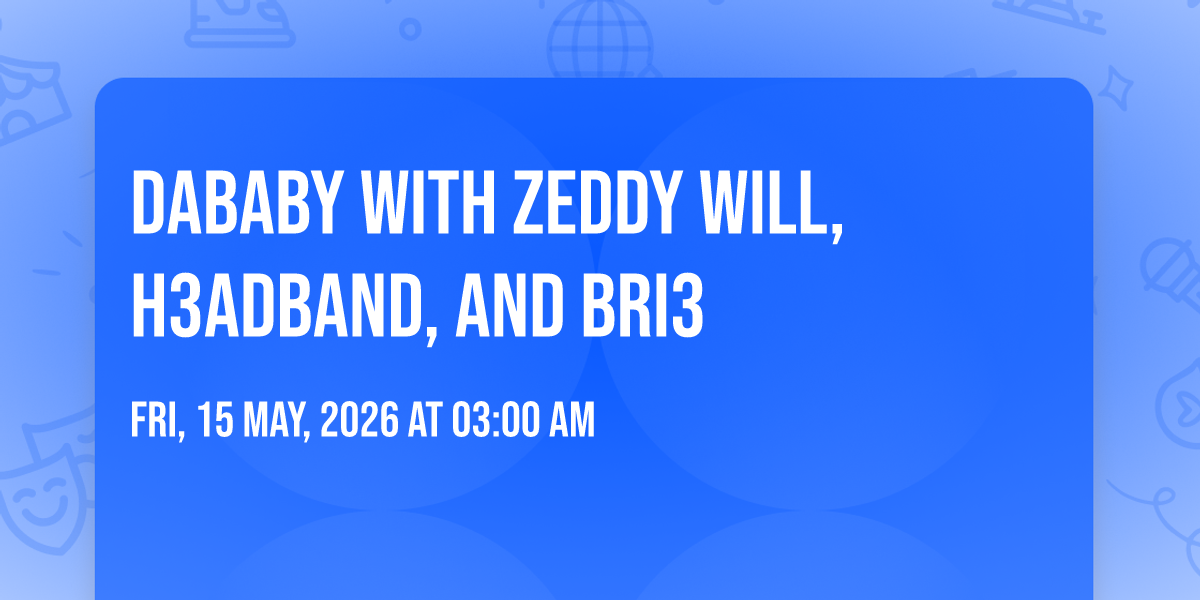 DABABY WITH ZEDDY WILL, H3ADBAND, AND BRI3

FRI, 15 MAY, 2026 AT 03:00 AM